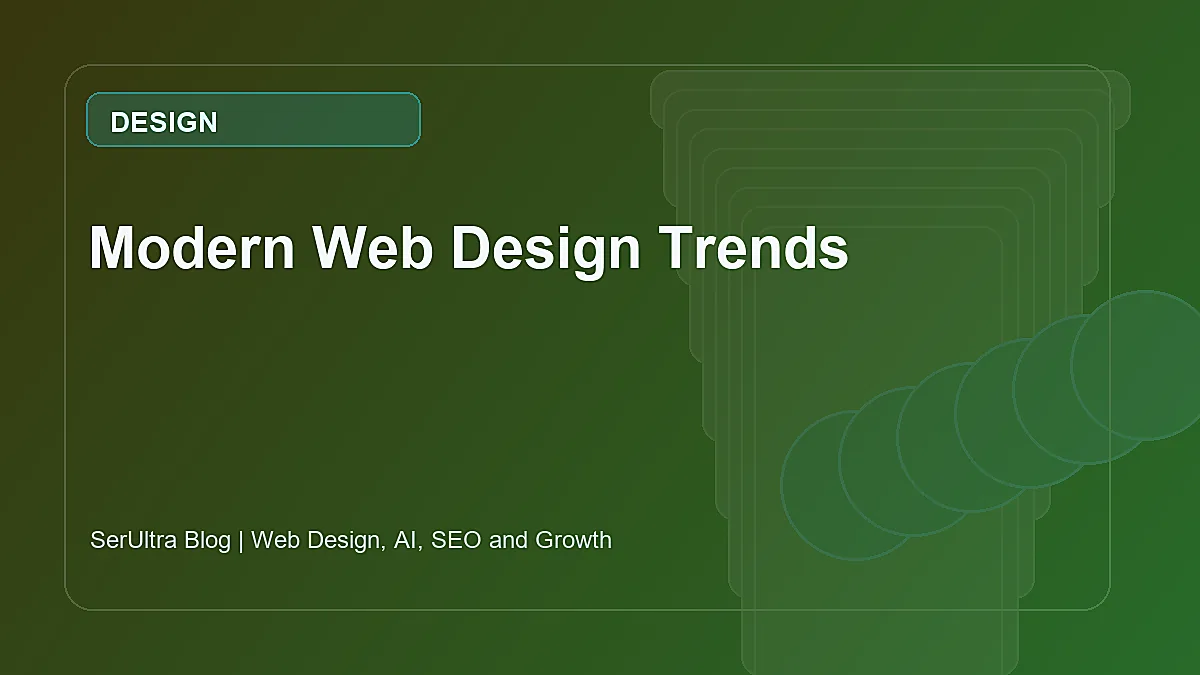 DESIGN

Modern Web Design Trends

SerUltra Blog | Web Design, AI, SEO and Growth